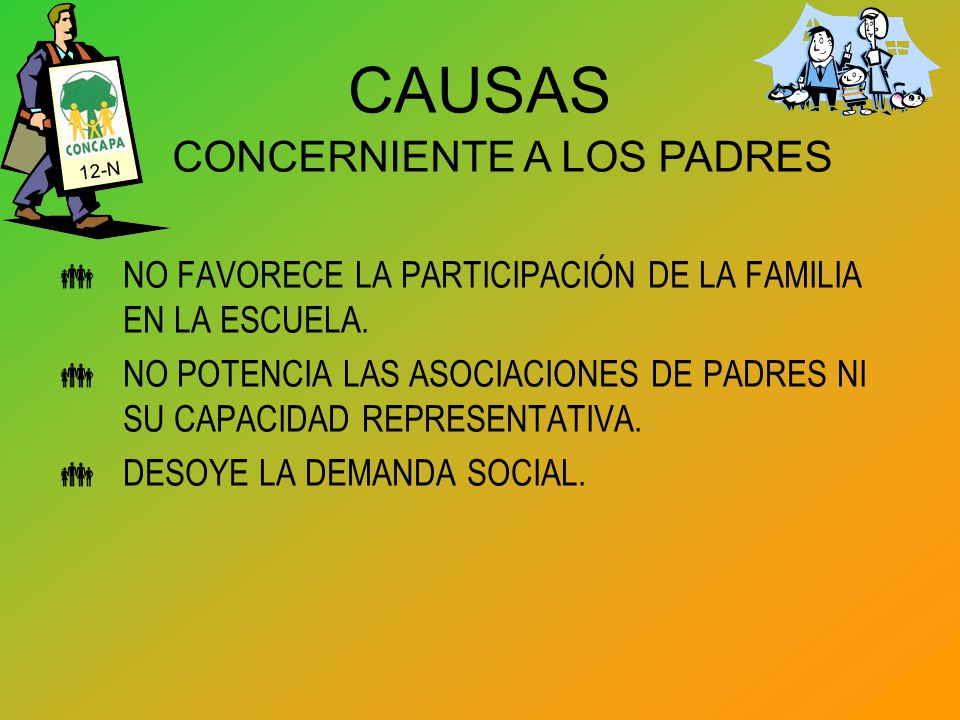 CONCAPA
12-N

CAUSAS
CONCERNIENTE A LOS PADRES

NO FAVORECE LA PARTICIPACIÓN DE LA FAMILIA EN LA ESCUELA.

NO POTENCIA LAS ASOCIACIONES DE PADRES NI SU CAPACIDAD REPRESENTATIVA.

DESOYE LA DEMANDA SOCIAL.